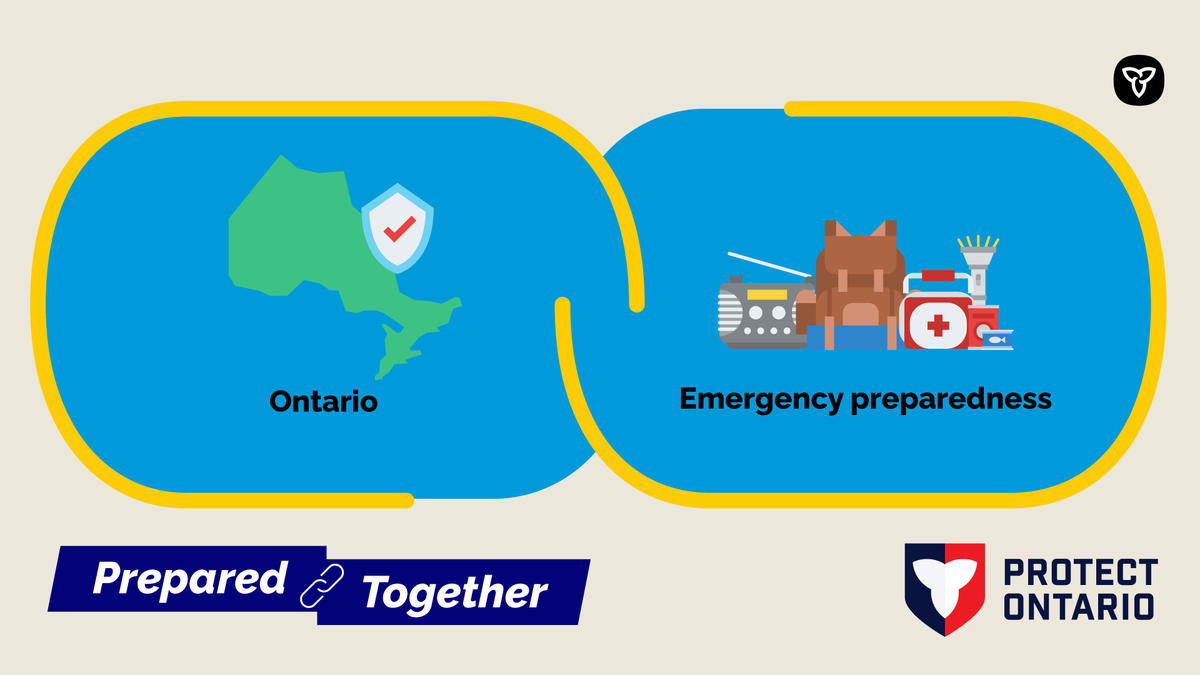 Ontario

Emergency preparedness

Prepared Together

PROTECT ONTARIO